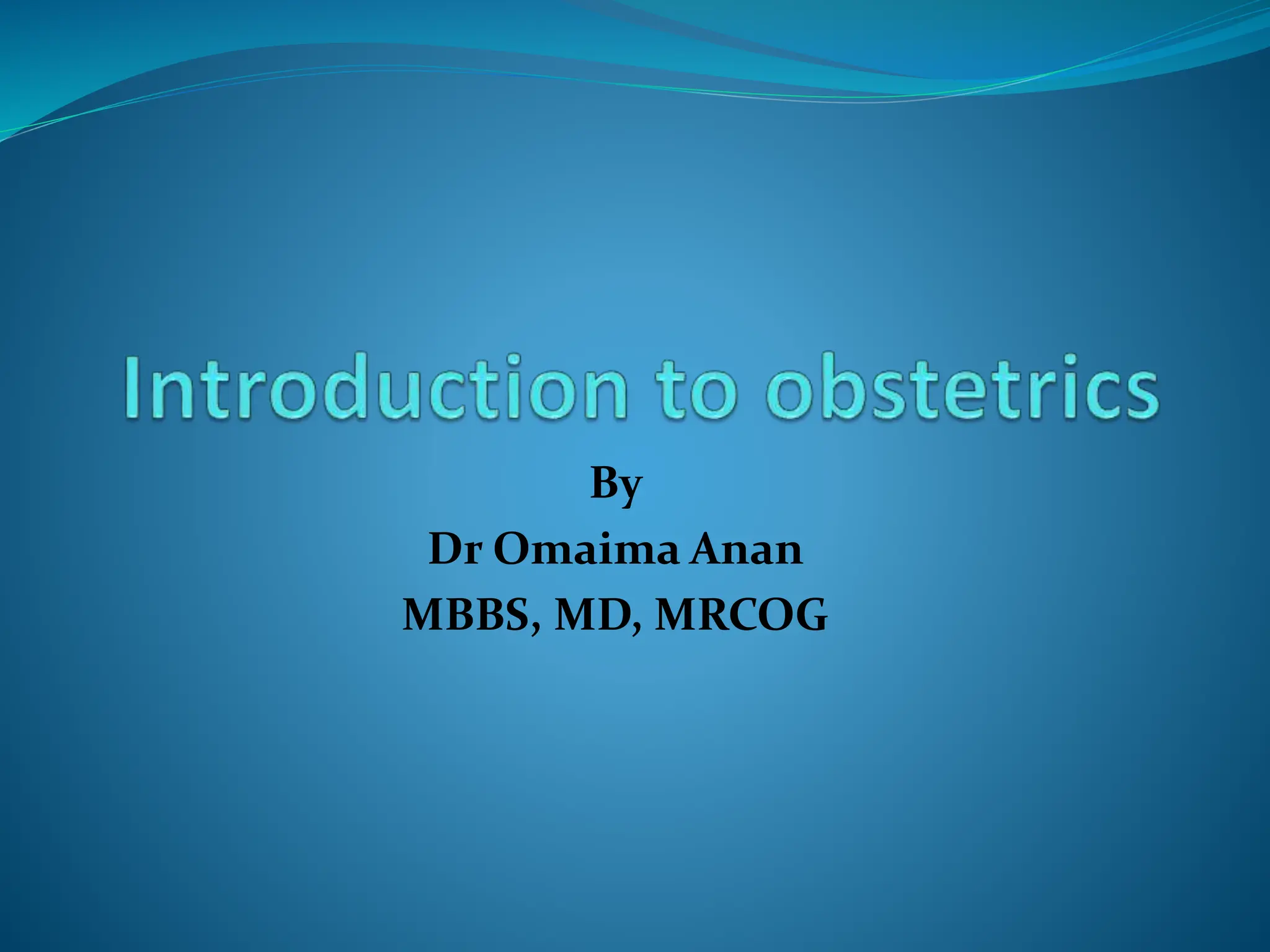 Introduction to obstetrics

By
Dr Omaima Anan
MBBS, MD, MRCOG